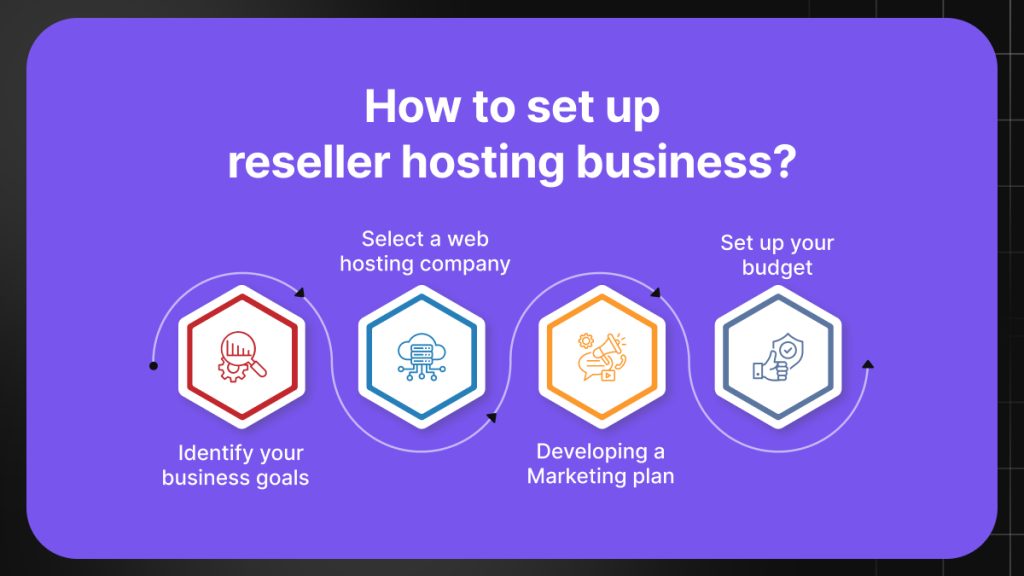 How to set up reseller hosting business?

Identify your business goals

Select a web hosting company

Developing a Marketing plan

Set up your budget